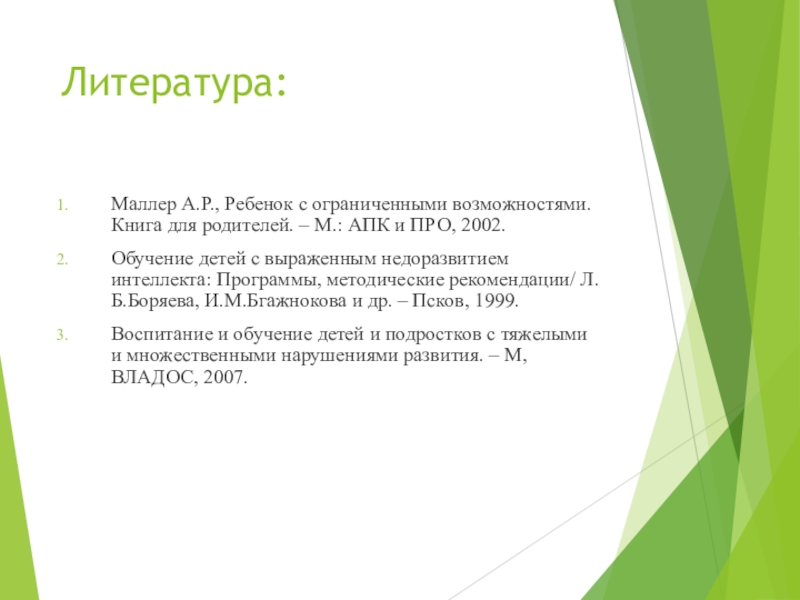 Литература:

1. Маллер А.Р., Ребенок с ограниченными возможностями. Книга для родителей. – М.: АПК и ПРО, 2002.

2. Обучение детей с выраженным недоразвитием интеллекта: Программы, методические рекомендации/ Л. Б.Боряева, И.М.Бгажнокова и др. – Псков, 1999.

3. Воспитание и обучение детей и подростков с тяжелыми и множественными нарушениями развития. – М, ВЛАДОС, 2007.